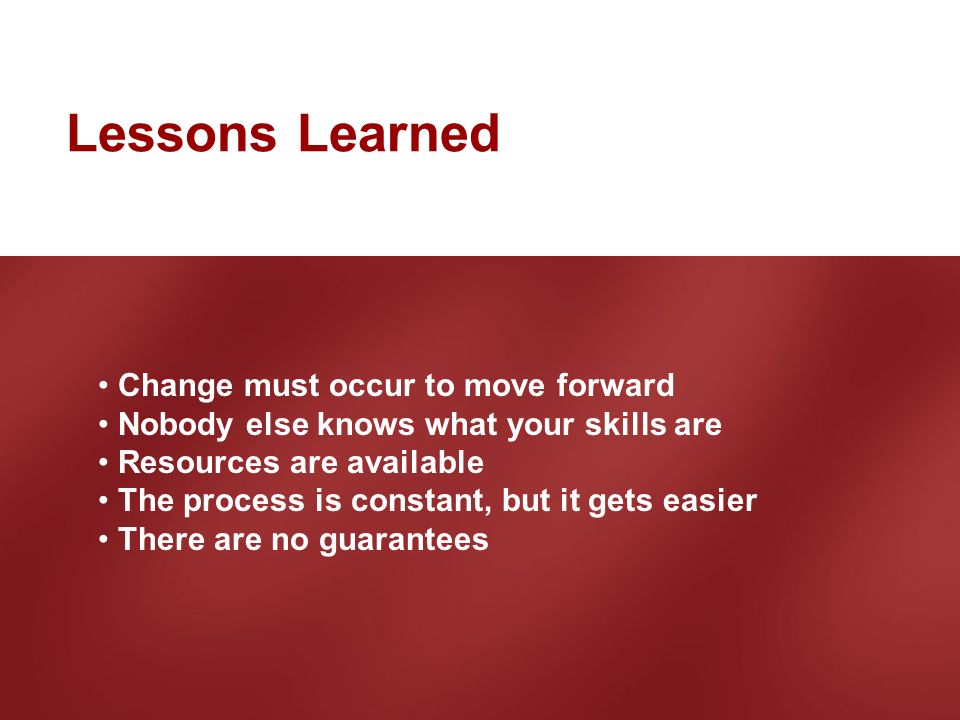 Lessons Learned

• Change must occur to move forward
• Nobody else knows what your skills are
• Resources are available
• The process is constant, but it gets easier
• There are no guarantees